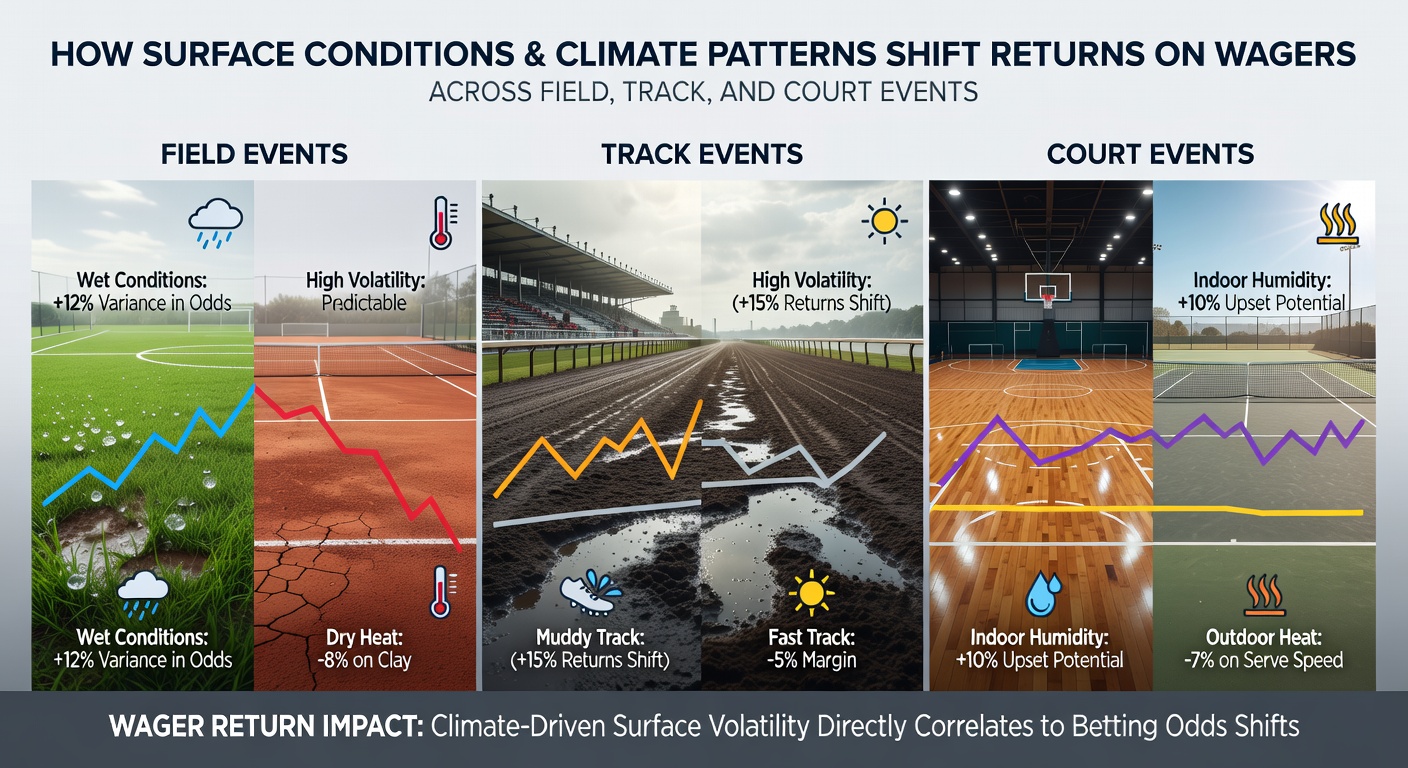 HOW SURFACE CONDITIONS & CLIMATE PATTERNS SHIFT RETURNS ON WAGERS
ACROSS FIELD, TRACK, AND COURT EVENTS

FIELD EVENTS

Wet Conditions:
+12% Variance in Odds

High Volatility:
Predictable

Wet Conditions:
+12% Variance in Odds

Dry Heat:
-8% on Clay

TRACK EVENTS

High Volatility:
(+15% Returns Shift)

Muddy Track:
(+15% Returns Shift)

Fast Track:
-5% Margin

COURT EVENTS

Indoor Humidity:
+10% Upset Potential

Indoor Humidity:
+10% Upset Potential

Outdoor Heat:
-7% on Serve Speed

WAGER RETURN IMPACT: Climate-Driven Surface Volatility Directly Correlates to Betting Odds Shifts